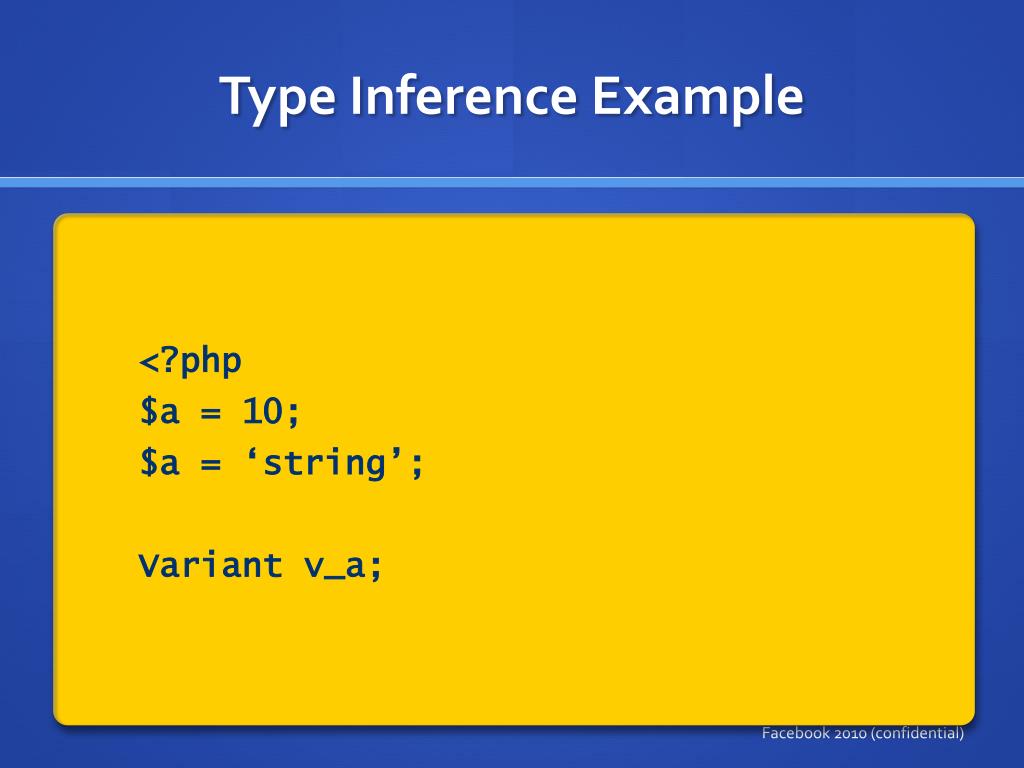 Type Inference Example

<?php
$a = 10;
$a = ‘string’;

Variant v_a;

Facebook 2010 (confidential)